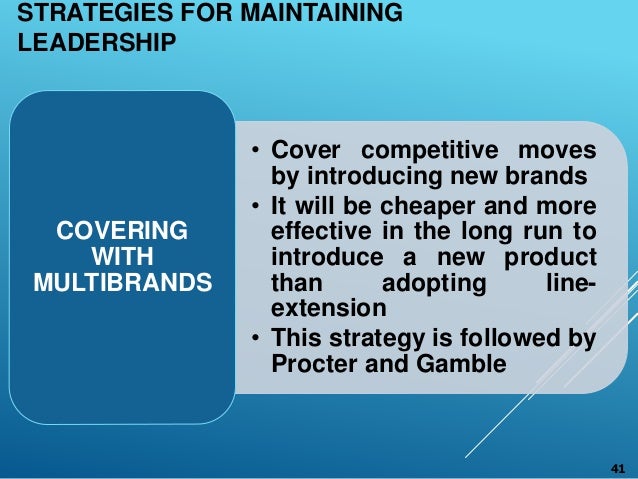 STRATEGIES FOR MAINTAINING LEADERSHIP

COVERING WITH MULTIBRANDS

• Cover competitive moves by introducing new brands
• It will be cheaper and more effective in the long run to introduce a new product than adopting line-extension
• This strategy is followed by Procter and Gamble

41